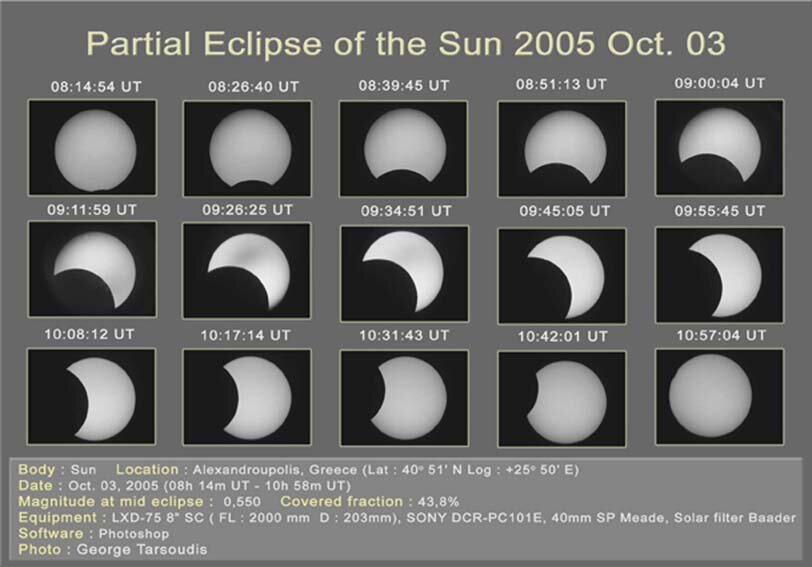 Partial Eclipse of the Sun 2005 Oct. 03

08:14:54 UT
08:26:40 UT
08:39:45 UT
08:51:13 UT
09:00:04 UT
09:11:59 UT
09:26:25 UT
09:34:51 UT
09:45:05 UT
09:55:45 UT
10:08:12 UT
10:17:14 UT
10:31:43 UT
10:42:01 UT
10:57:04 UT

Body : Sun Location : Alexandroupolis, Greece (Lat : 40° 51' N Log : +25° 50' E)
Date : Oct. 03, 2005 (08h 14m UT - 10h 58m UT)
Magnitude at mid eclipse : 0,550 Covered fraction : 43,8%
Equipment : LXD-75 8" SC ( FL : 2000 mm D : 203mm), SONY DCR-PC101E, 40mm SP Meade, Solar filter Baader
Software : Photoshop
Photo : George Tarsoudis